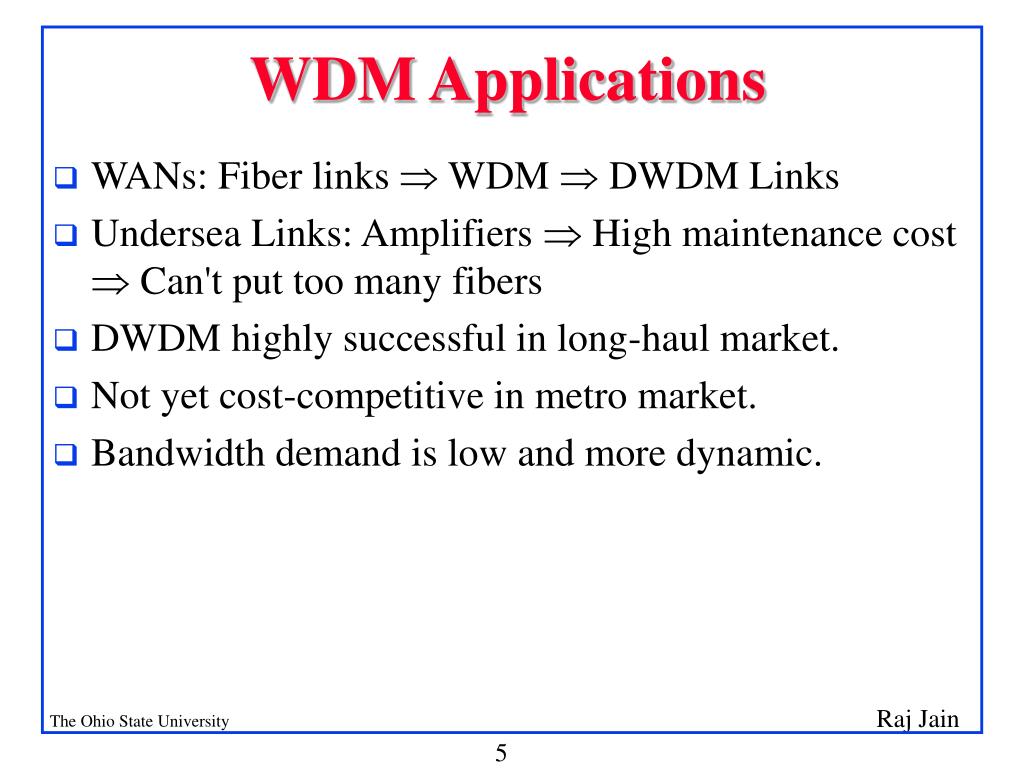 WDM Applications

❑ WANs: Fiber links $\Rightarrow$ WDM $\Rightarrow$ DWDM Links

❑ Undersea Links: Amplifiers $\Rightarrow$ High maintenance cost $\Rightarrow$ Can't put too many fibers

❑ DWDM highly successful in long-haul market.

❑ Not yet cost-competitive in metro market.

❑ Bandwidth demand is low and more dynamic.

The Ohio State University

Raj Jain

5